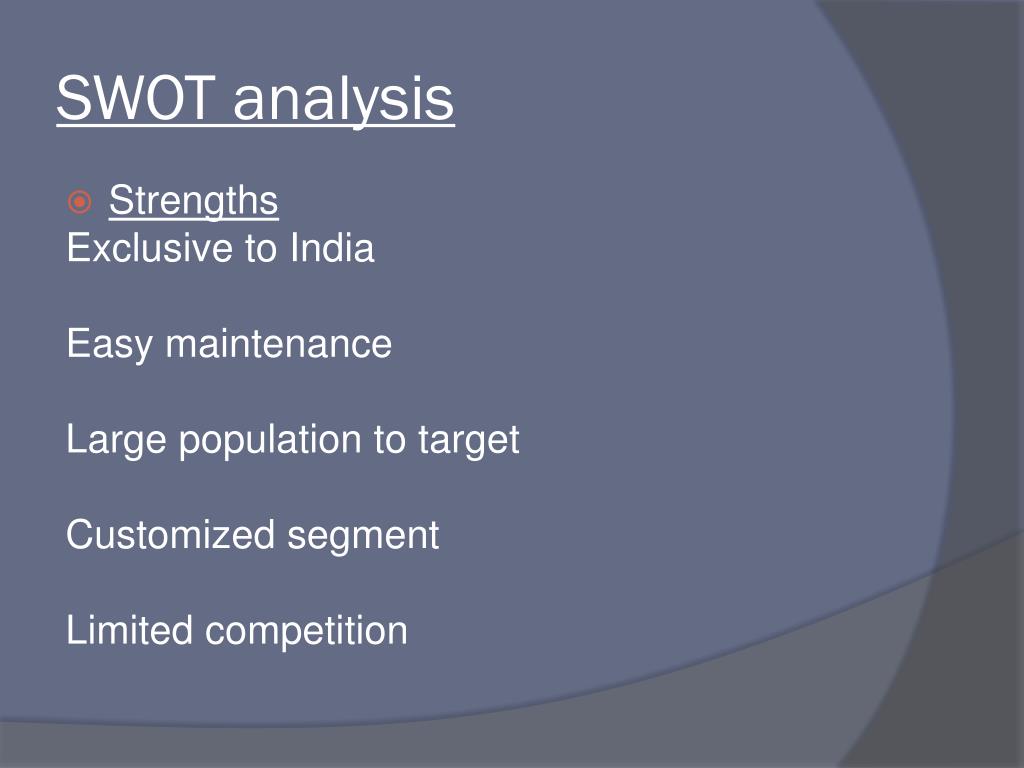 SWOT analysis

Strengths
Exclusive to India

Easy maintenance

Large population to target

Customized segment

Limited competition